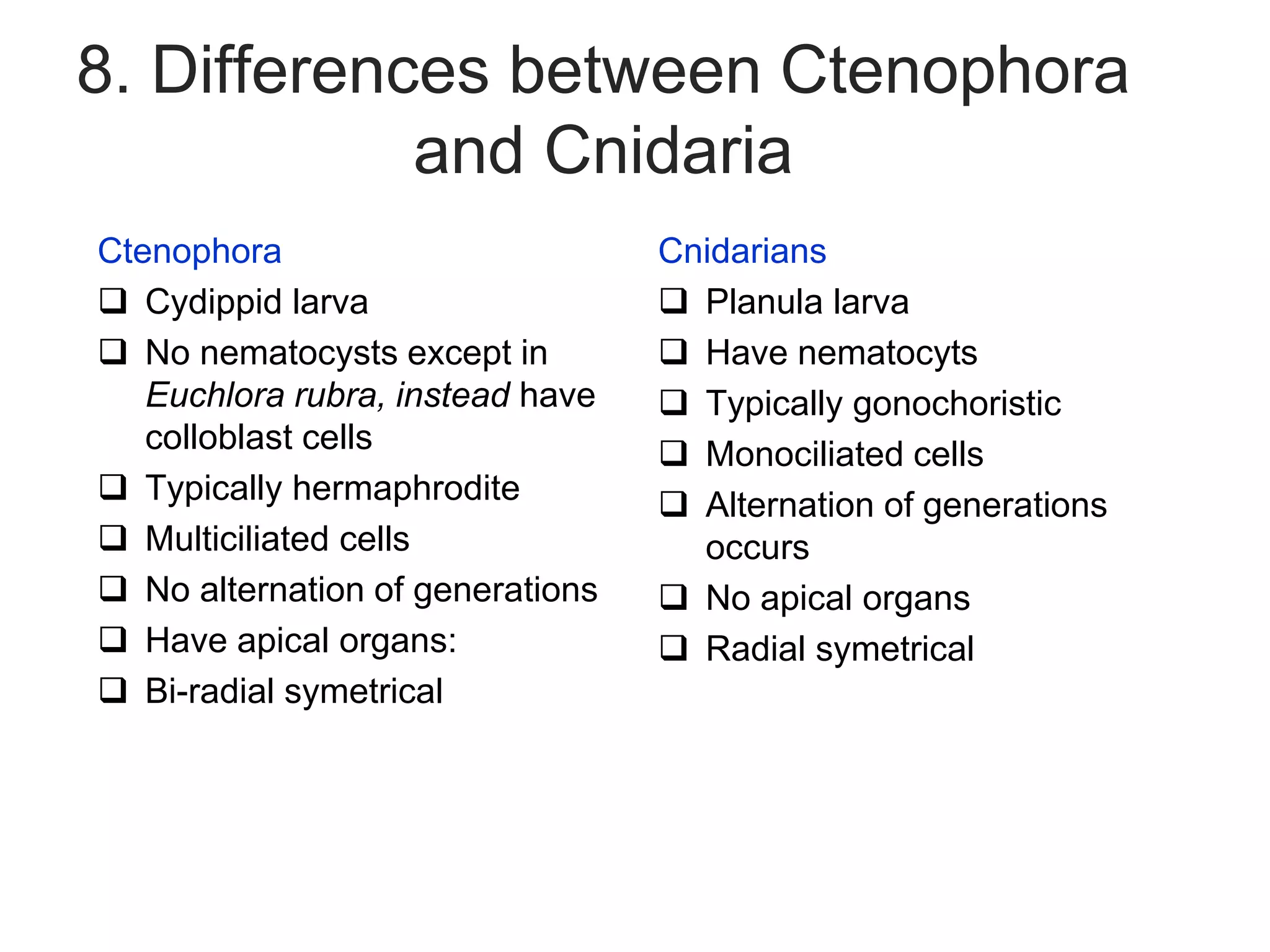 8. Differences between Ctenophora and Cnidaria

Ctenophora

❑ Cydippid larva
❑ No nematocysts except in Euchlora rubra, instead have colloblast cells
❑ Typically hermaphrodite
❑ Multiciliated cells
❑ No alternation of generations
❑ Have apical organs:
❑ Bi-radial symetrical

Cnidarians

❑ Planula larva
❑ Have nematocyts
❑ Typically gonochoristic
❑ Monociliated cells
❑ Alternation of generations occurs
❑ No apical organs
❑ Radial symetrical